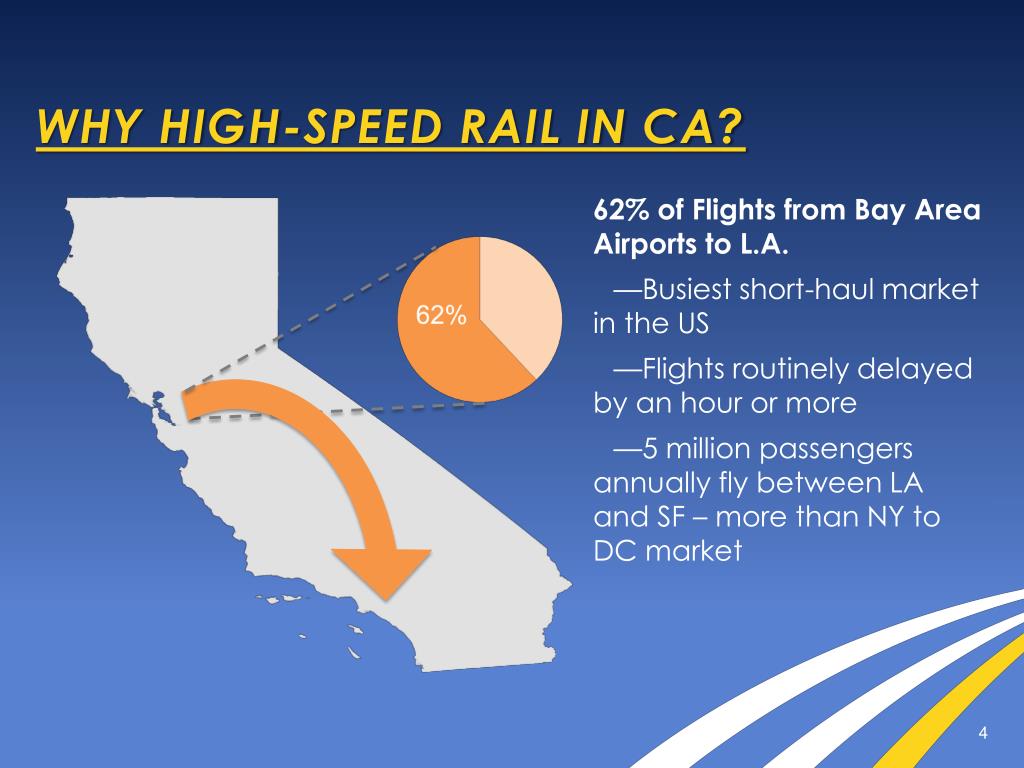 WHY HIGH-SPEED RAIL IN CA?

62%

62% of Flights from Bay Area Airports to L.A.

—Busiest short-haul market in the US

—Flights routinely delayed by an hour or more

—5 million passengers annually fly between LA and SF – more than NY to DC market

4